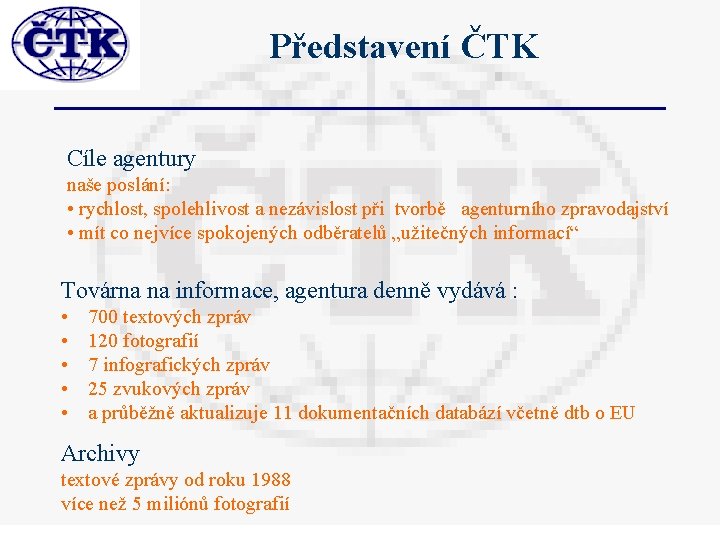 ČTK

Představení ČTK

Cíle agentury
naše poslání:
• rychlost, spolehlivost a nezávislost při tvorbě agenturního zpravodajství
• mít co nejvíce spokojených odběratelů „užitečných informací“

Továrna na informace, agentura denně vydává :
• 700 textových zpráv
• 120 fotografií
• 7 infografických zpráv
• 25 zvukových zpráv
• a průběžně aktualizuje 11 dokumentačních databází včetně dtb o EU

Archivy
textové zprávy od roku 1988
více než 5 miliónů fotografií